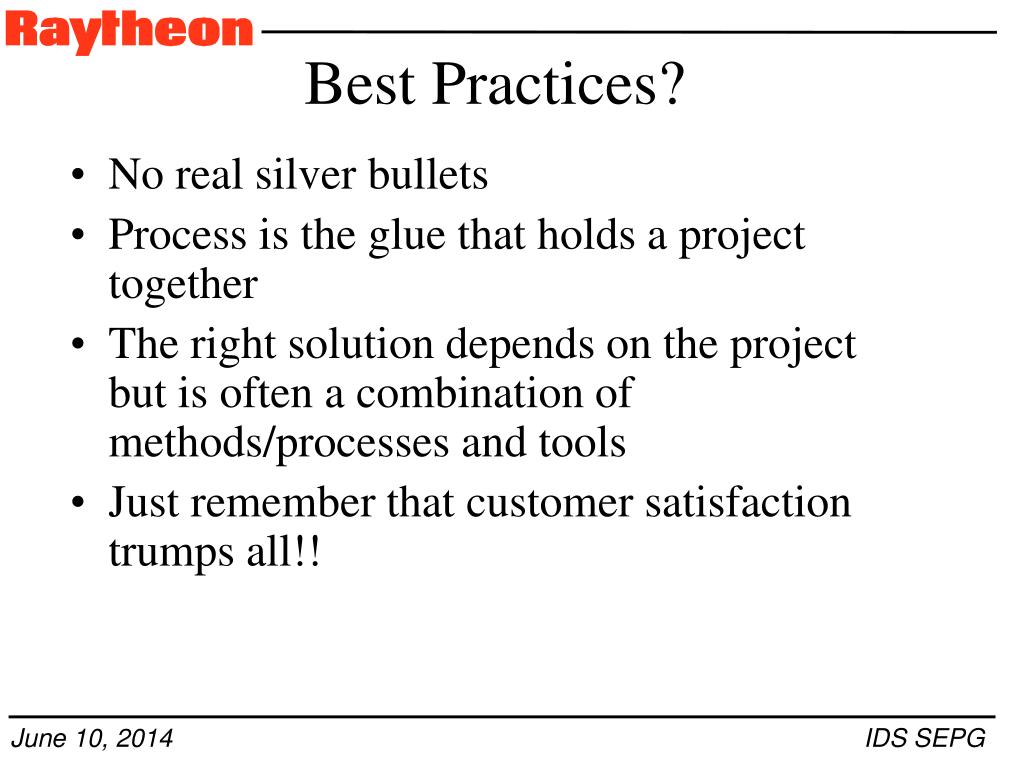 Raytheon

Best Practices?

• No real silver bullets
• Process is the glue that holds a project together
• The right solution depends on the project but is often a combination of methods/processes and tools
• Just remember that customer satisfaction trumps all!!

June 10, 2014

IDS SEPG